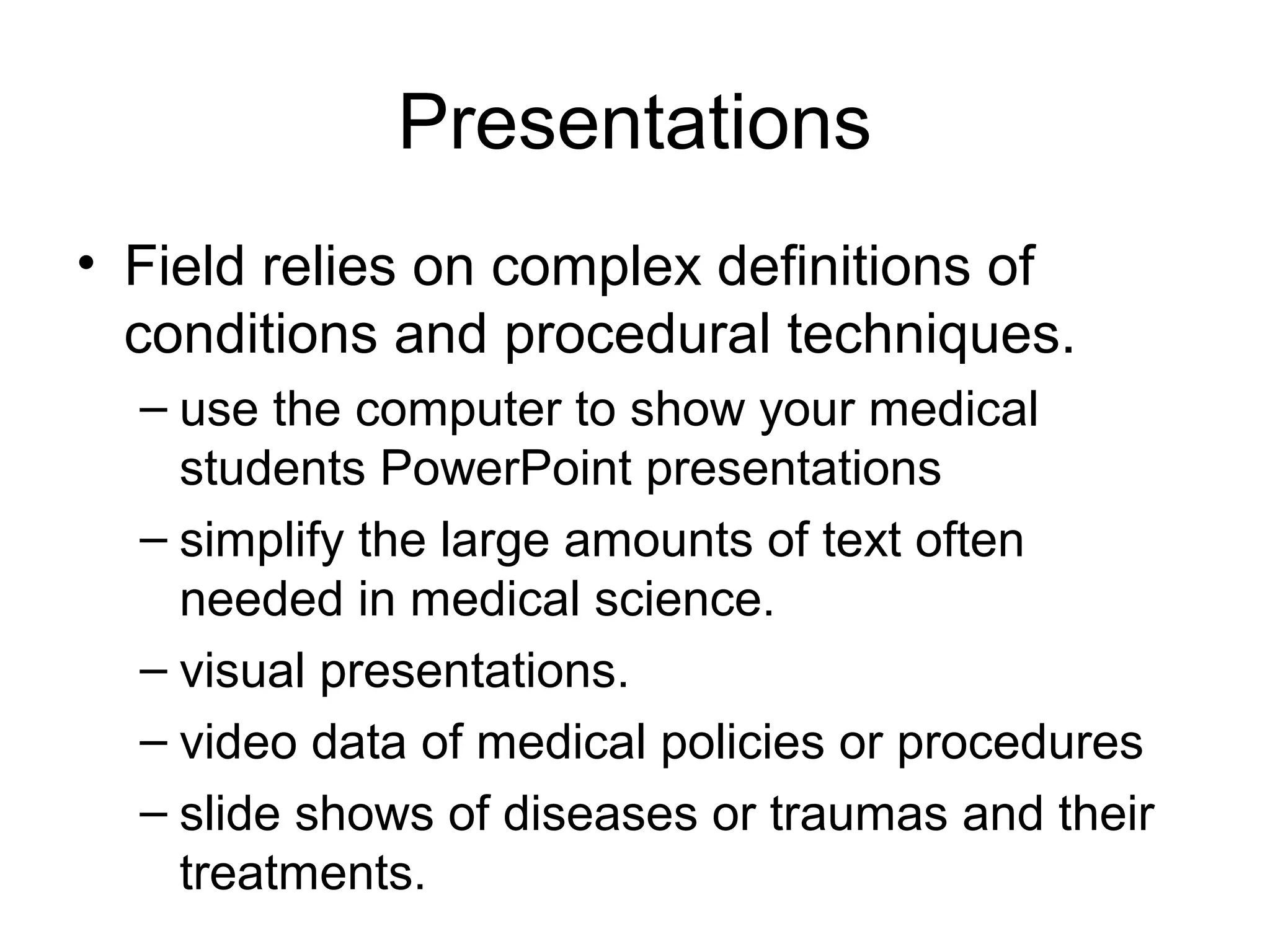 Presentations

• Field relies on complex definitions of conditions and procedural techniques.
– use the computer to show your medical students PowerPoint presentations
– simplify the large amounts of text often needed in medical science.
– visual presentations.
– video data of medical policies or procedures
– slide shows of diseases or traumas and their treatments.